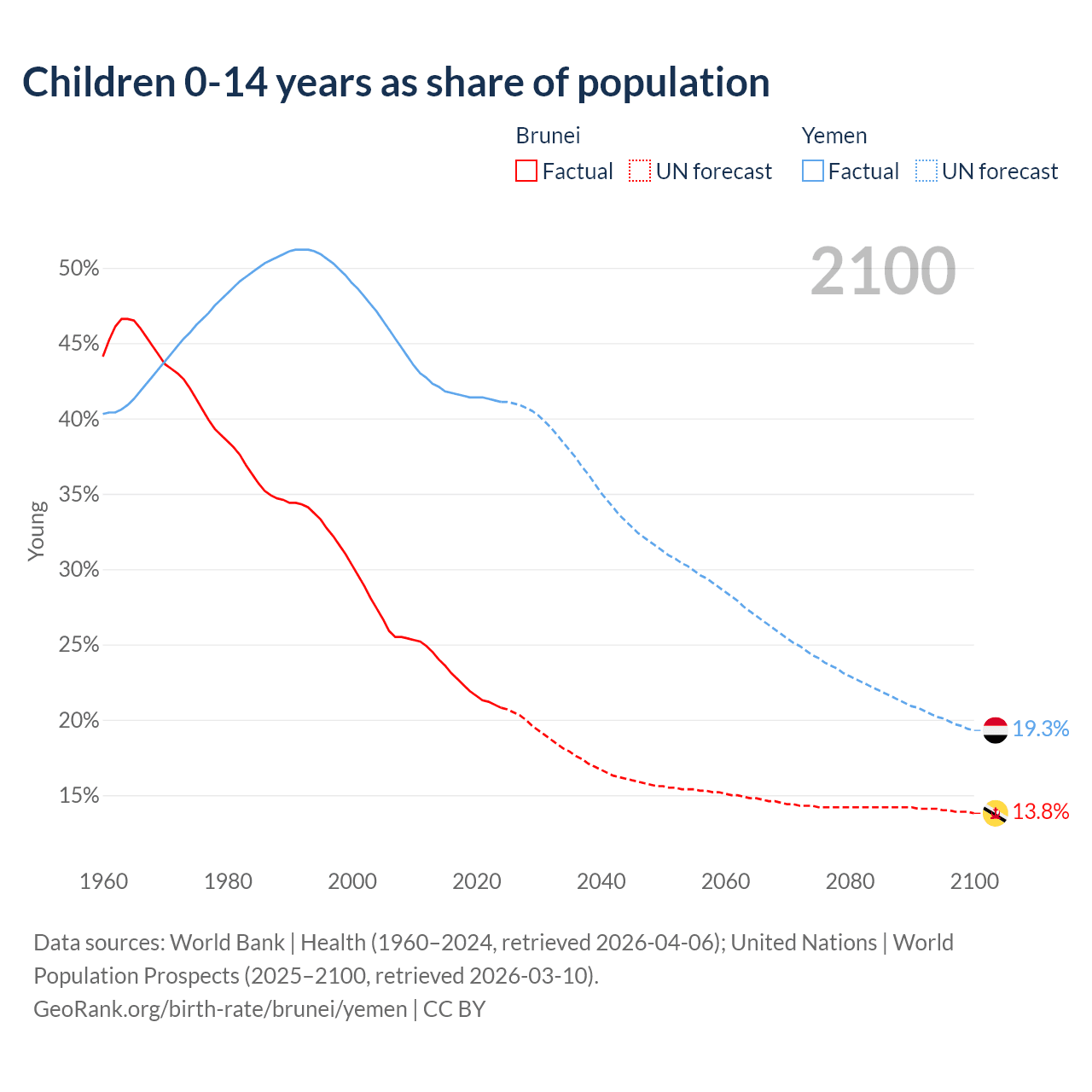 Children 0-14 years as share of population

Brunei
Factual
UN forecast

Yemen
Factual
UN forecast

2100

Young

50%
45%
40%
35%
30%
25%
20%
15%

19.3%
13.8%

1960
1980
2000
2020
2040
2060
2080
2100

Data sources: World Bank | Health (1960–2024, retrieved 2026-04-06); United Nations | World Population Prospects (2025–2100, retrieved 2026-03-10).
GeoRank.org/birth-rate/brunei/yemen | CC BY